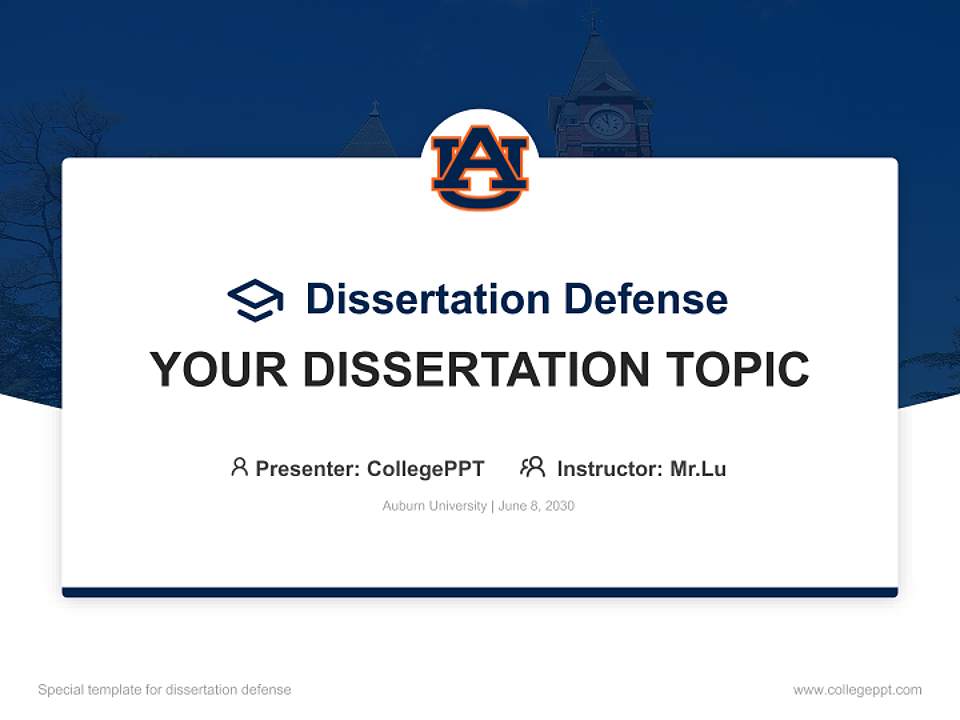 AU

Dissertation Defense

YOUR DISSERTATION TOPIC

Presenter: CollegePPT Instructor: Mr.Lu

Auburn University | June 8, 2030

Special template for dissertation defense

www.collegeppt.com